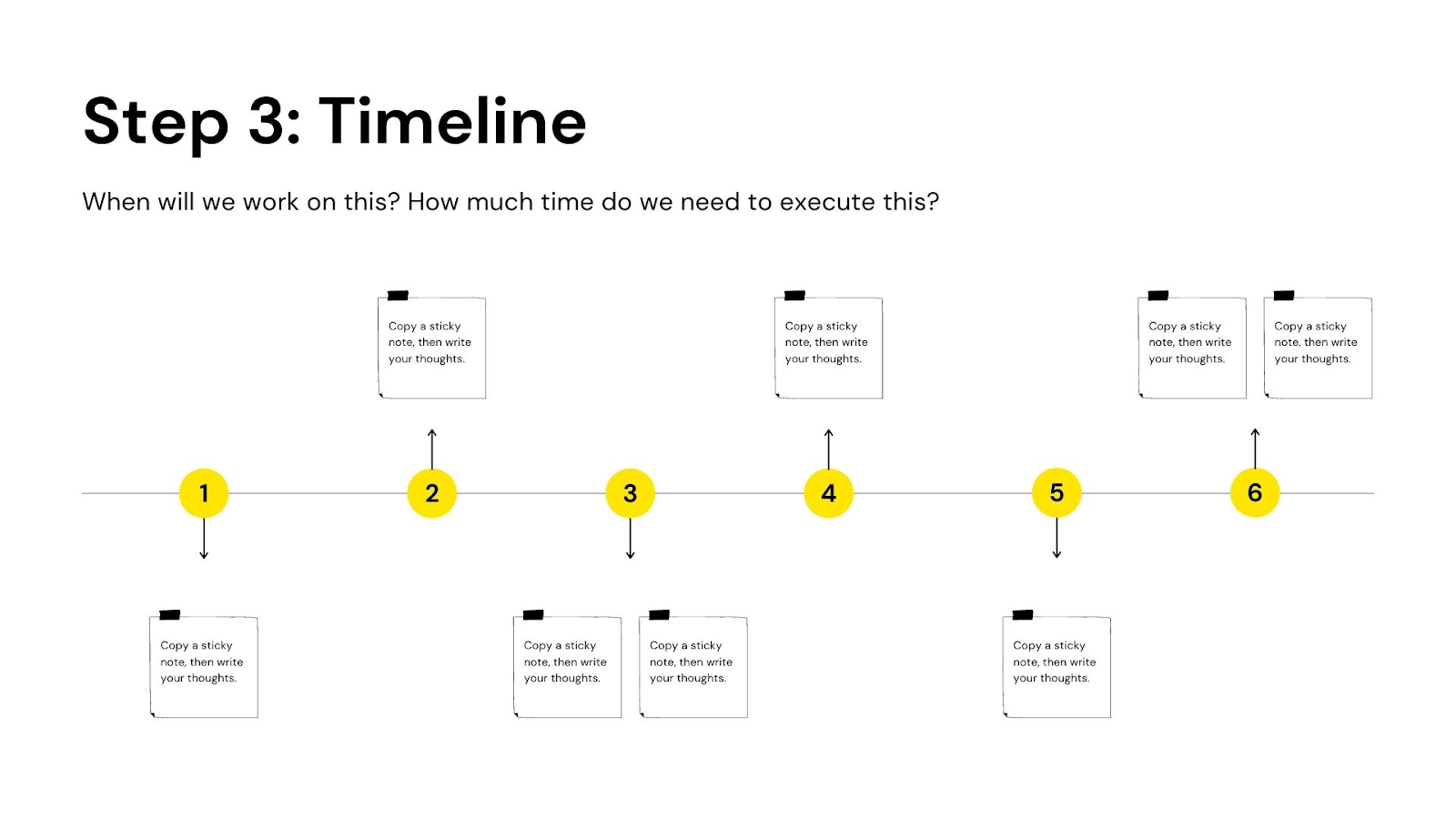 Step 3: Timeline

When will we work on this? How much time do we need to execute this?

Copy a sticky note, then write your thoughts.

Copy a sticky note, then write your thoughts.

Copy a sticky note, then write your thoughts.

Copy a sticky note, then write your thoughts.

1

2

3

4

5

6

Copy a sticky note, then write your thoughts.

Copy a sticky note, then write your thoughts.

Copy a sticky note, then write your thoughts.

Copy a sticky note, then write your thoughts.